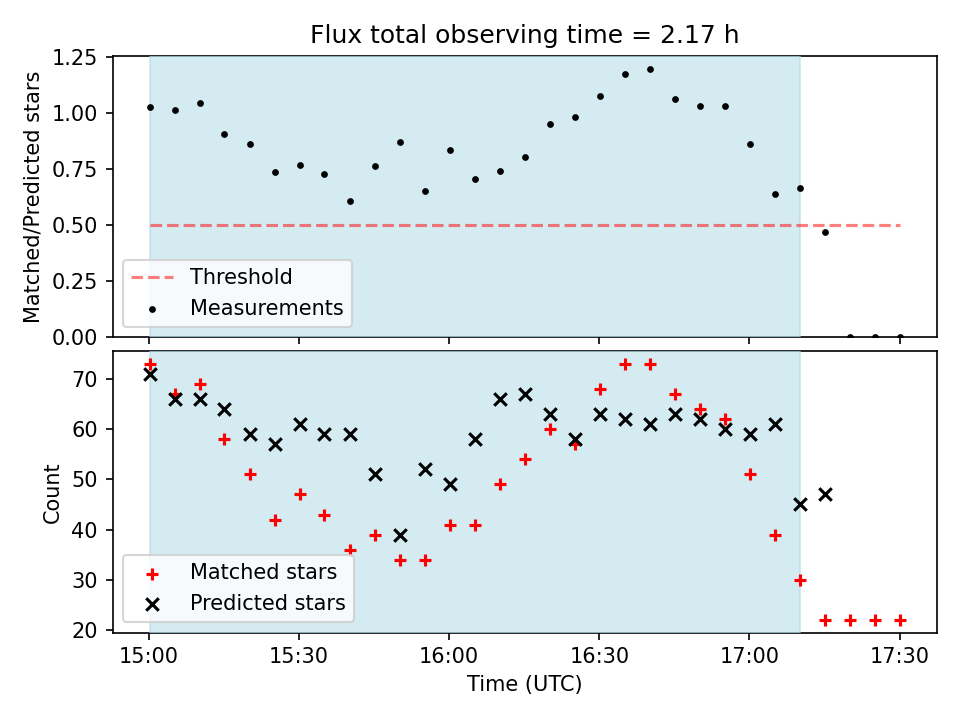 Flux total observing time = 2.17 h

Matched/Predicted stars

1.25
1.00
0.75
0.50
0.25
0.00

Threshold
Measurements

Count

70
60
50
40
30
20

Matched stars
Predicted stars

15:00
15:30
16:00
16:30
17:00
17:30

Time (UTC)